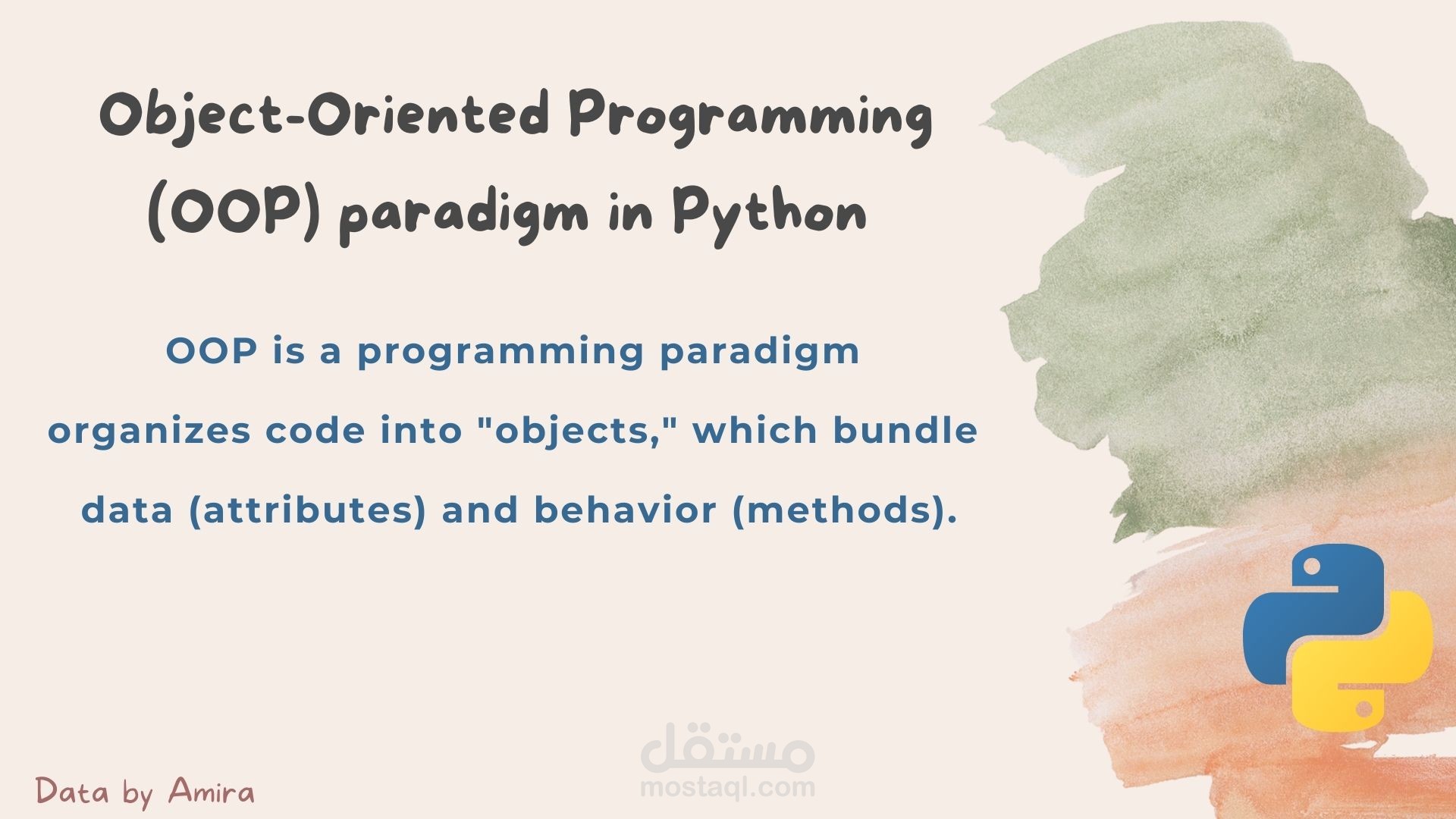 Object-Oriented Programming (OOP) paradigm in Python

OOP is a programming paradigm organizes code into "objects," which bundle data (attributes) and behavior (methods).

مستقل
mostaql.com

Data by Amira